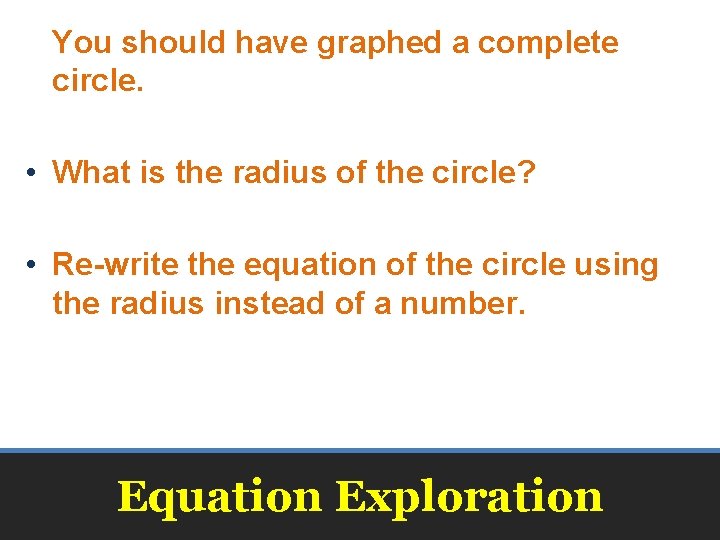 You should have graphed a complete circle.

• What is the radius of the circle?

• Re-write the equation of the circle using the radius instead of a number.

Equation Exploration